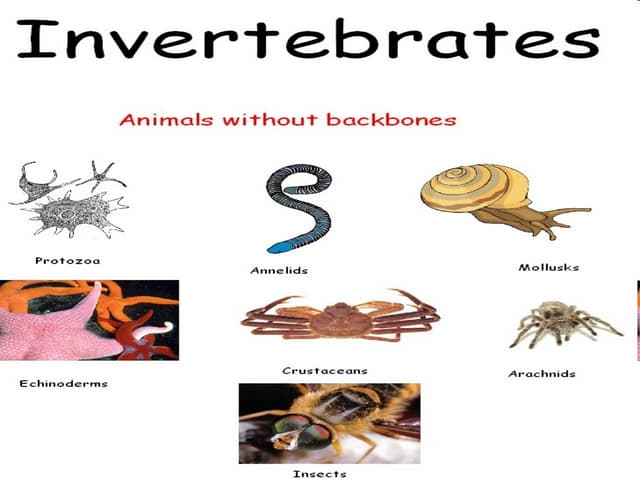 Invertebrates

Animals without backbones

Protozoa

Annelids

Mollusks

Echinoderms

Crustaceans

Arachnids

Insects